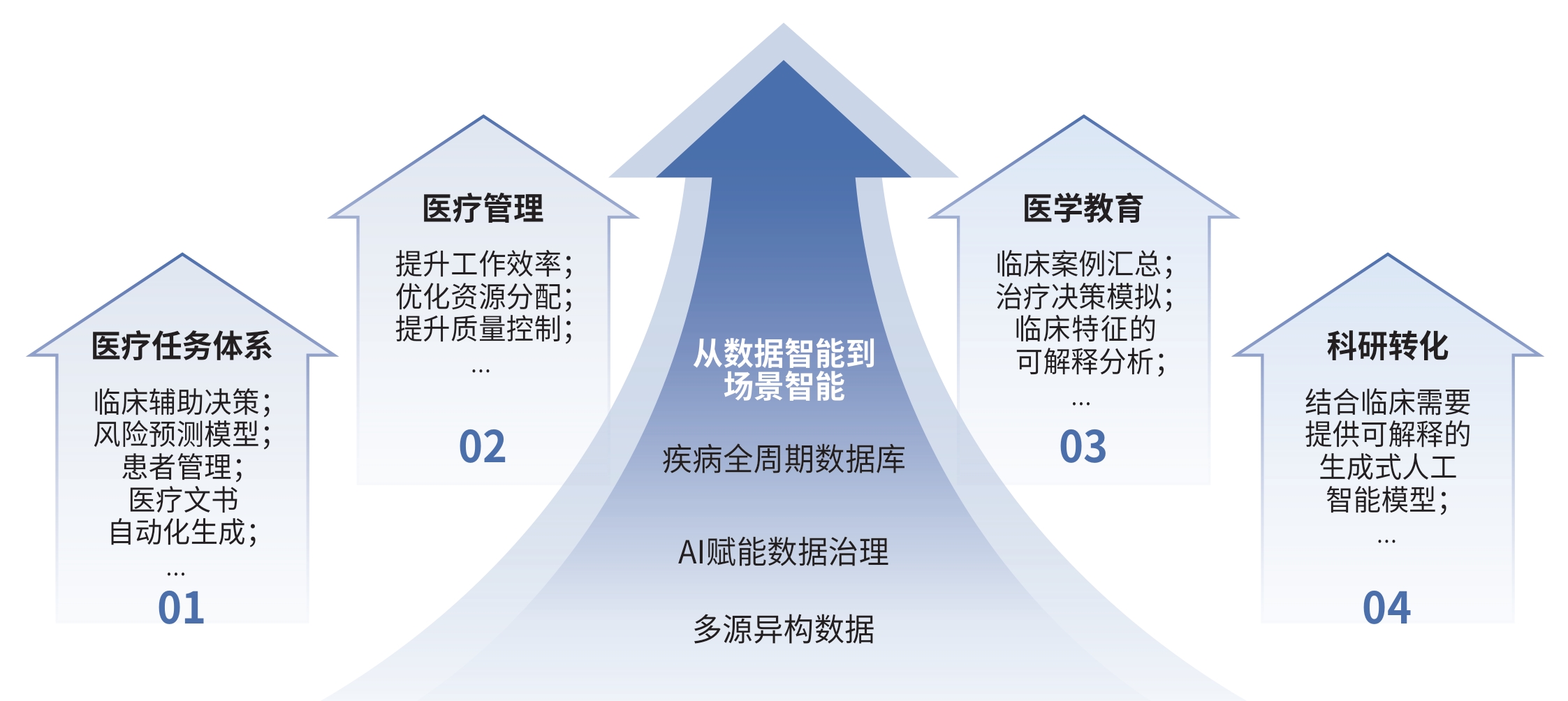 医疗任务体系

临床辅助决策；
风险预测模型；
患者管理；
医疗文书
自动化生成；
...

01

医疗管理

提升工作效率；
优化资源分配；
提升质量控制；
...

02

从数据智能到
场景智能

疾病全周期数据库

AI赋能数据治理

多源异构数据

医学教育

临床案例汇总；
治疗决策模拟；
临床特征的
可解释分析；
...

03

科研转化

结合临床需要
提供可解释的
生成式人工
智能模型；
...

04